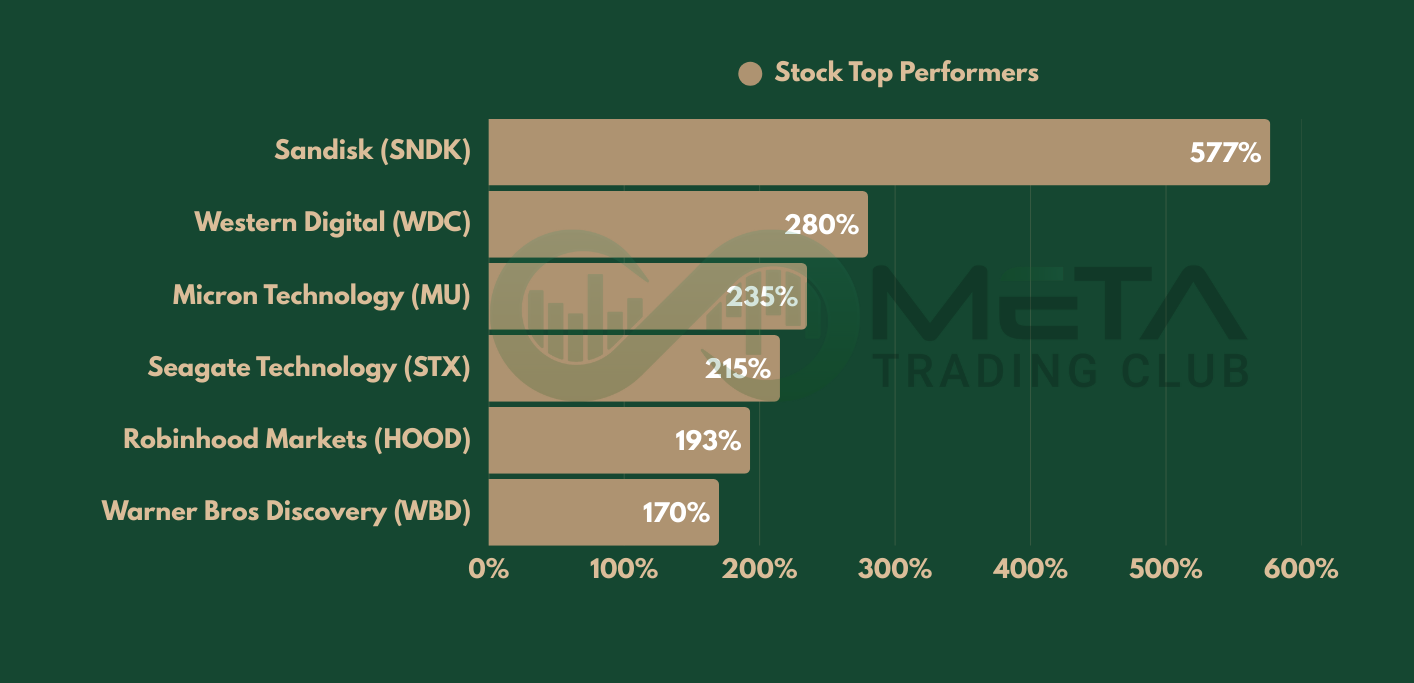 Stock Top Performers

Sandisk (SNDK) 577%
Western Digital (WDC) 280%
Micron Technology (MU) 235%
Seagate Technology (STX) 215%
Robinhood Markets (HOOD) 193%
Warner Bros Discovery (WBD) 170%

0% 100% 200% 300% 400% 500% 600%

META
TRADING CLUB